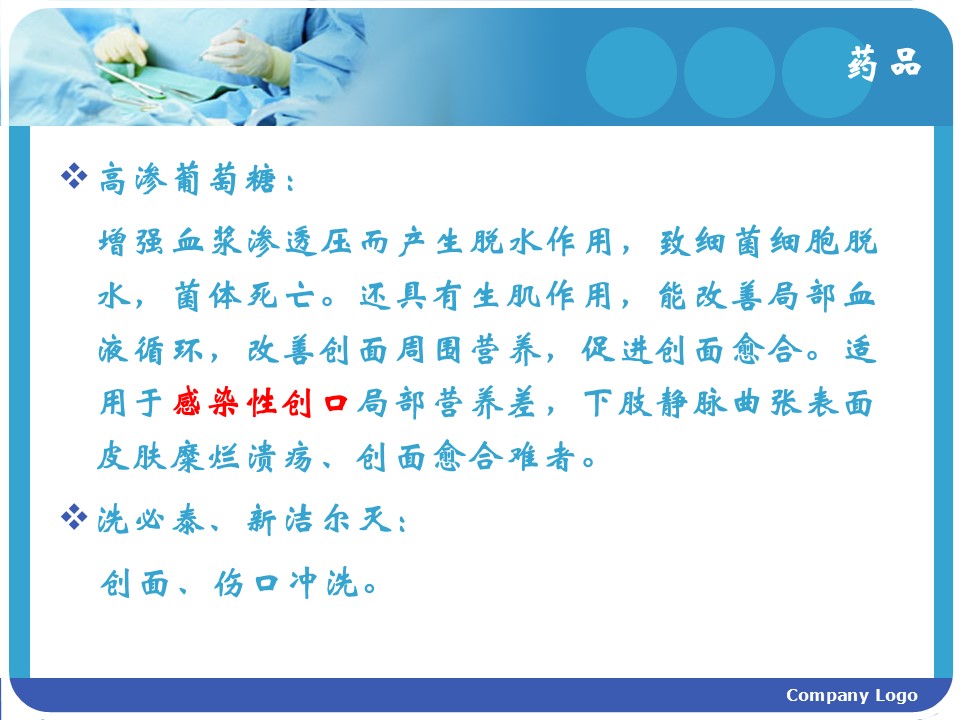 药品

❖ 高渗葡萄糖：

增强血浆渗透压而产生脱水作用，致细菌细胞脱水，菌体死亡。还具有生肌作用，能改善局部血液循环，改善创面周围营养，促进创面愈合。适用于感染性创口局部营养差，下肢静脉曲张表面皮肤糜烂溃疡、创面愈合难者。

❖ 洗必泰、新洁尔灭：

创面、伤口冲洗。

Company Logo